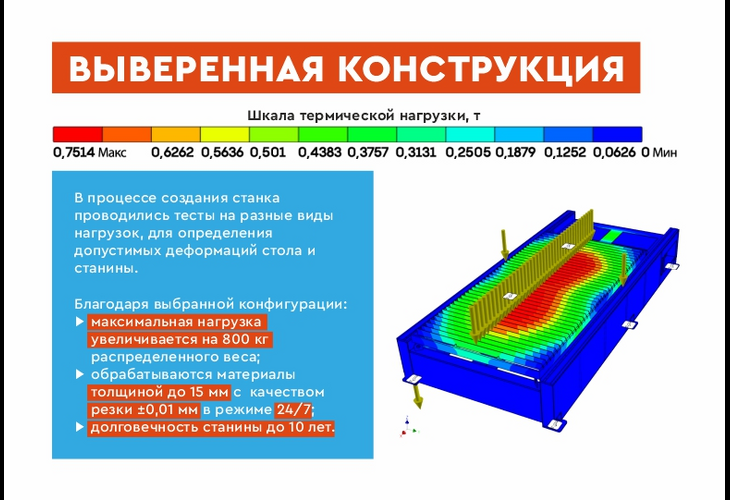 ВЫВЕРЕННАЯ КОНСТРУКЦИЯ

Шкала термической нагрузки, т

0,7514 Макс 0,6262 0,5636 0,501 0,4383 0,3757 0,3131 0,2505 0,1879 0,1252 0,0626 0 Мин

В процессе создания станка проводились тесты на разные виды нагрузок, для определения допустимых деформаций стола и станины.

Благодаря выбранной конфигурации:
▶ максимальная нагрузка увеличивается на 800 кг распределенного веса;
▶ обрабатываются материалы толщиной до 15 мм с качеством резки ±0,01 мм в режиме 24/7;
▶ долговечность станины до 10 лет.